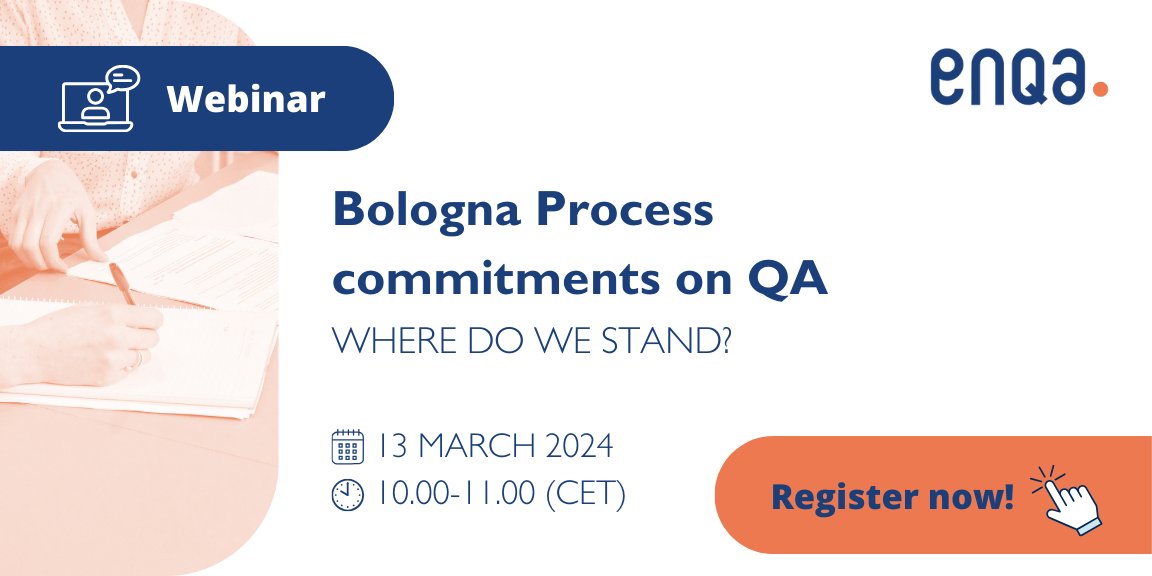 Webinar

enqa.

Bologna Process commitments on QA

WHERE DO WE STAND?

13 MARCH 2024

10.00-11.00 (CET)

Register now!